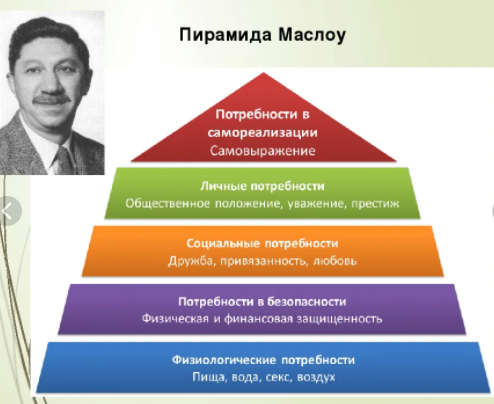 Пирамида Маслоу

Потребности в самореализации
Самовыражение

Личные потребности
Общественное положение, уважение, престиж

Социальные потребности
Дружба, привязанность, любовь

Потребности в безопасности
Физическая и финансовая защищенность

Физиологические потребности
Пища, вода, секс, воздух